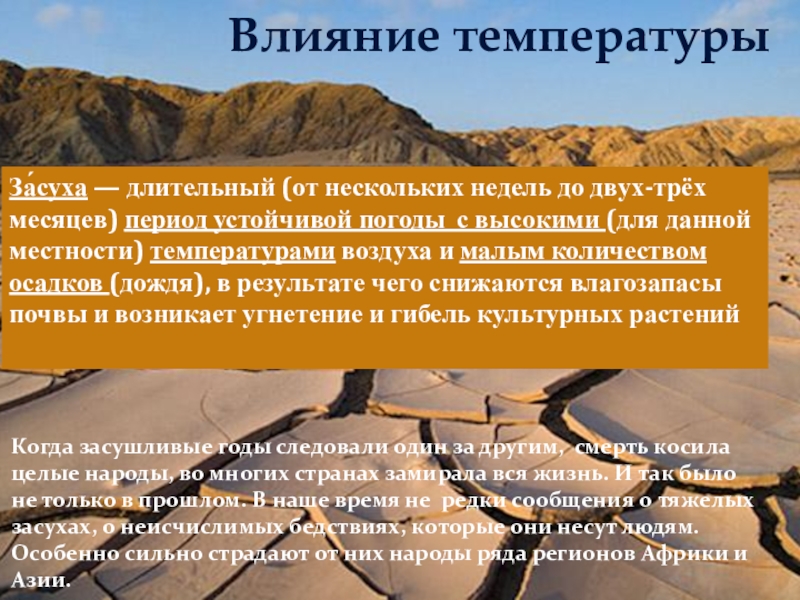 Влияние температуры

За́суха — длительный (от нескольких недель до двух-трёх месяцев) период устойчивой погоды с высокими (для данной местности) температурами воздуха и малым количеством осадков (дождя), в результате чего снижаются влагозапасы почвы и возникает угнетение и гибель культурных растений

Когда засушливые годы следовали один за другим, смерть косила целые народы, во многих странах замирала вся жизнь. И так было не только в прошлом. В наше время не редки сообщения о тяжелых засухах, о неисчислимых бедствиях, которые они несут людям. Особенно сильно страдают от них народы ряда регионов Африки и Азии.